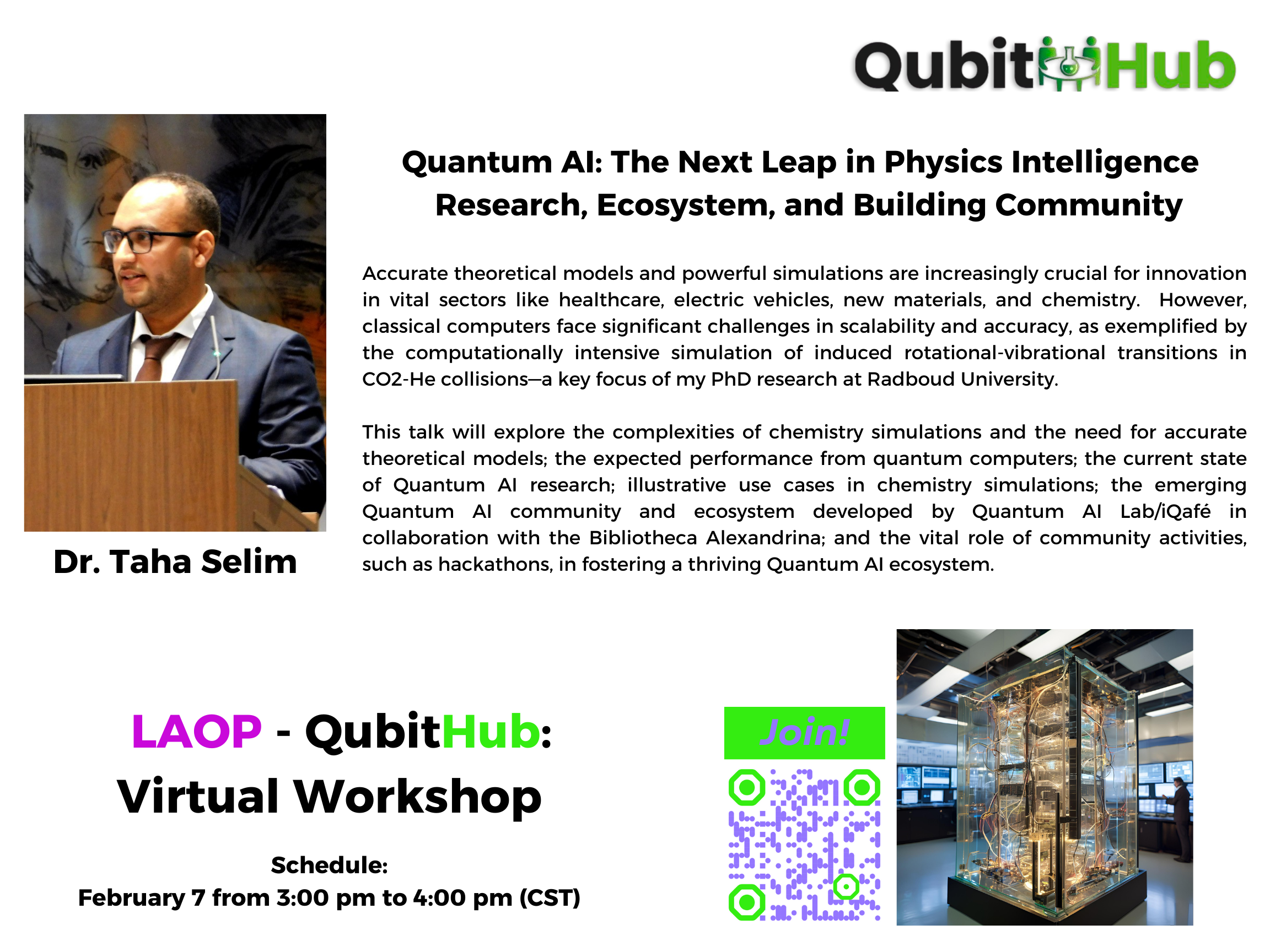 QubitHub

Quantum AI: The Next Leap in Physics Intelligence
Research, Ecosystem, and Building Community

Accurate theoretical models and powerful simulations are increasingly crucial for innovation in vital sectors like healthcare, electric vehicles, new materials, and chemistry. However, classical computers face significant challenges in scalability and accuracy, as exemplified by the computationally intensive simulation of induced rotational-vibrational transitions in CO2-He collisions—a key focus of my PhD research at Radboud University.

This talk will explore the complexities of chemistry simulations and the need for accurate theoretical models; the expected performance from quantum computers; the current state of Quantum AI research; illustrative use cases in chemistry simulations; the emerging Quantum AI community and ecosystem developed by Quantum AI Lab/iQafé in collaboration with the Bibliotheca Alexandrina; and the vital role of community activities, such as hackathons, in fostering a thriving Quantum AI ecosystem.

Dr. Taha Selim

LAOP - QubitHub:
Virtual Workshop

Schedule:
February 7 from 3:00 pm to 4:00 pm (CST)

Join!